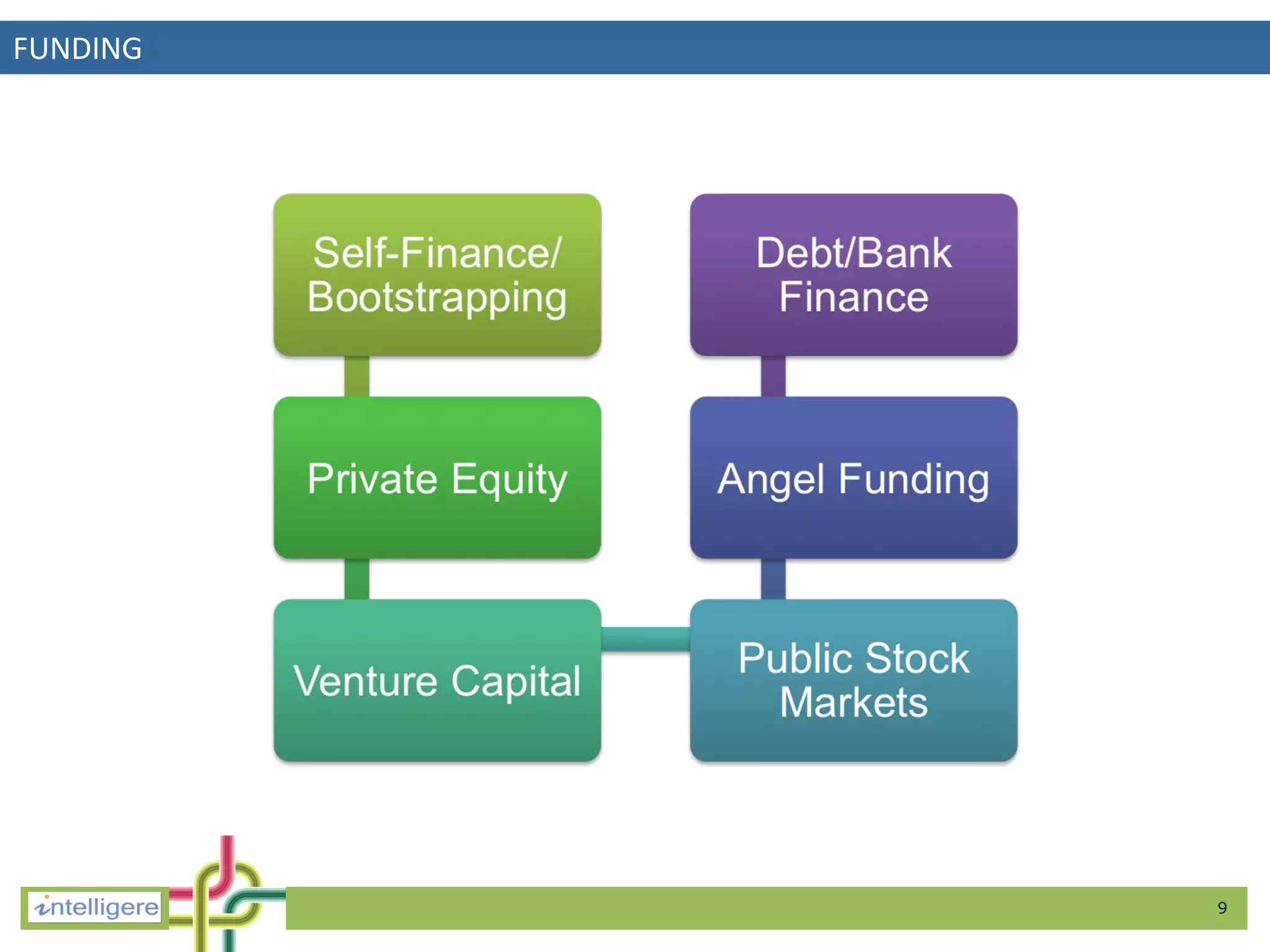 FUNDING

Self-Finance/ Bootstrapping

Private Equity

Venture Capital

Debt/Bank Finance

Angel Funding

Public Stock Markets

intelligere

9